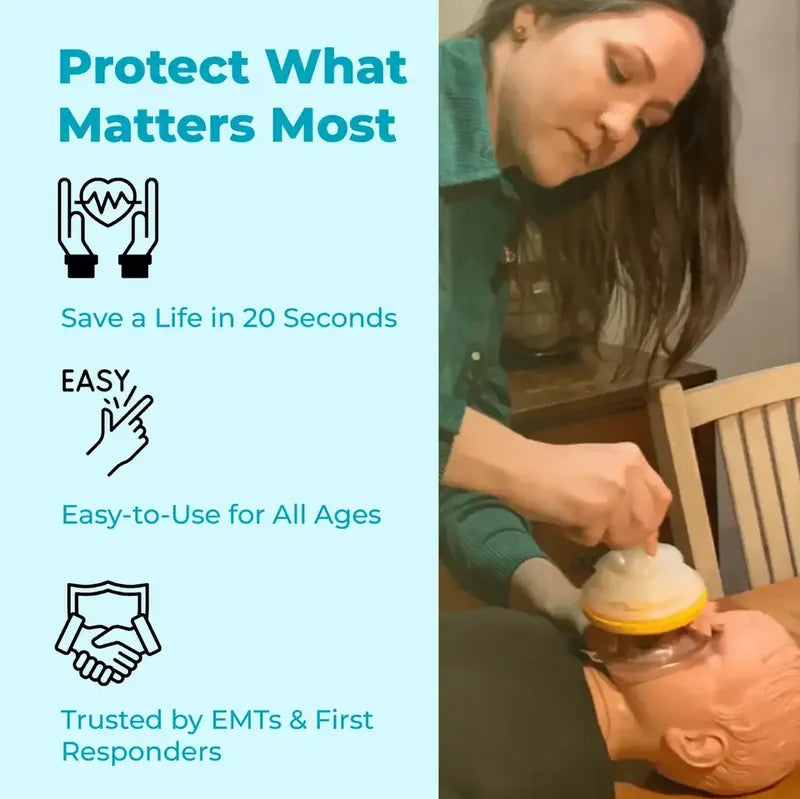 Protect What Matters Most

Save a Life in 20 Seconds

EASY

Easy-to-Use for All Ages

Trusted by EMTs & First Responders